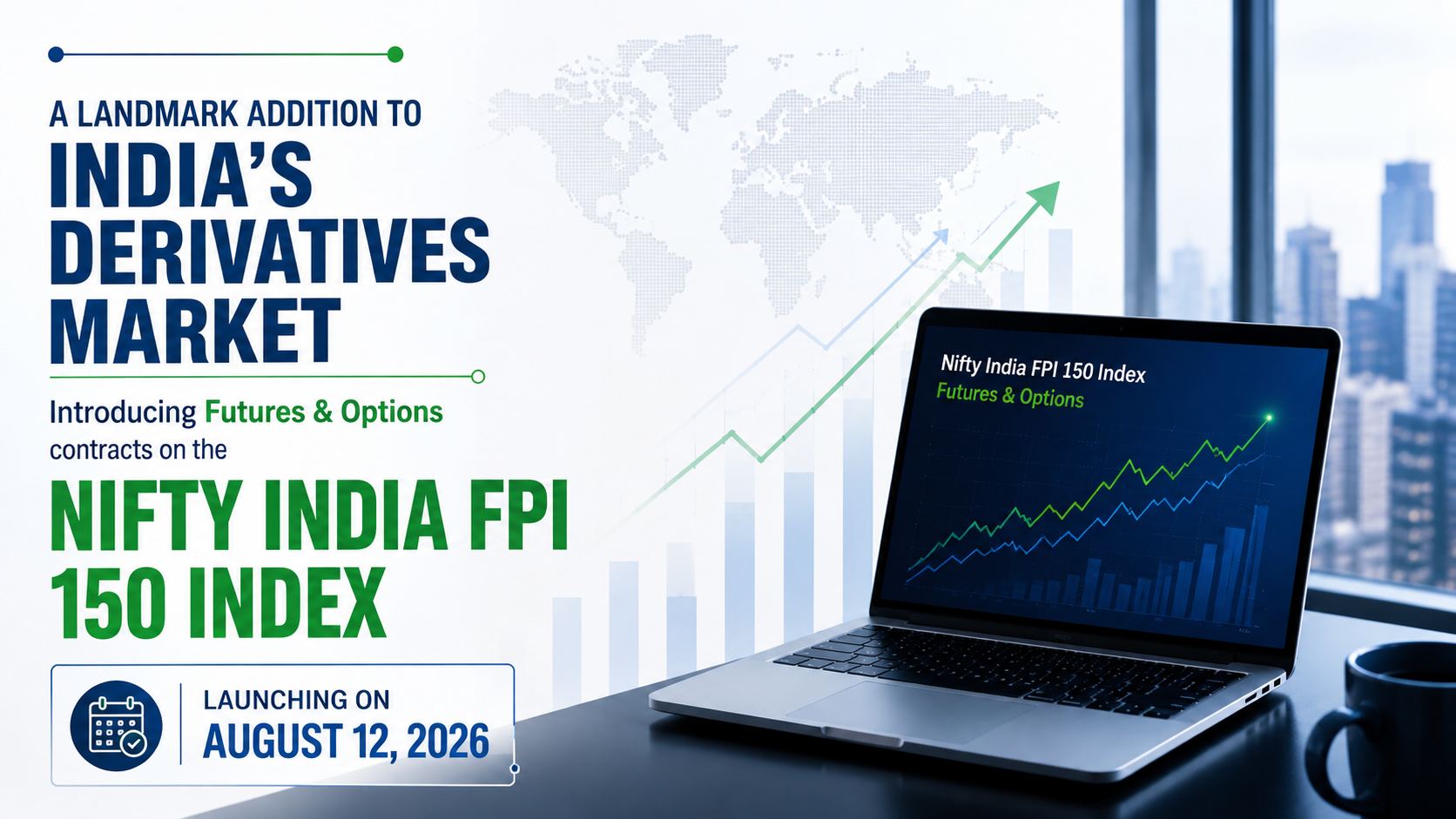 A LANDMARK ADDITION TO
INDIA'S DERIVATIVES MARKET

Introducing Futures & Options contracts on the

NIFTY INDIA FPI 150 INDEX

LAUNCHING ON
AUGUST 12, 2026

Nifty India FPI 150 Index
Futures & Options